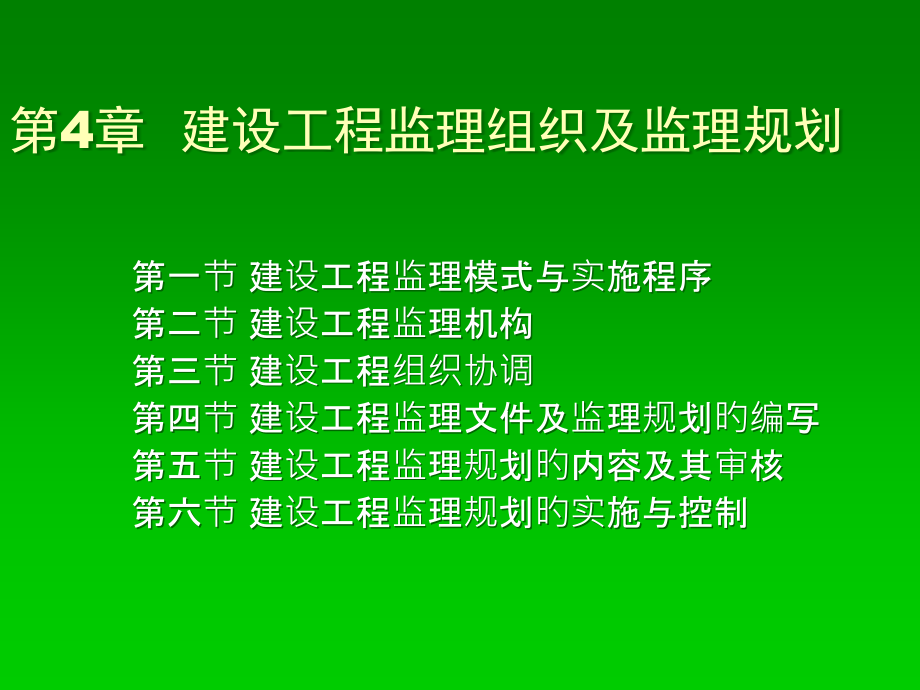 第4章 建设工程监理组织及监理规划

第一节 建设工程监理模式与实施程序
第二节 建设工程监理机构
第三节 建设工程组织协调
第四节 建设工程监理文件及监理规划旳编写
第五节 建设工程监理规划旳内容及其审核
第六节 建设工程监理规划旳实施与控制